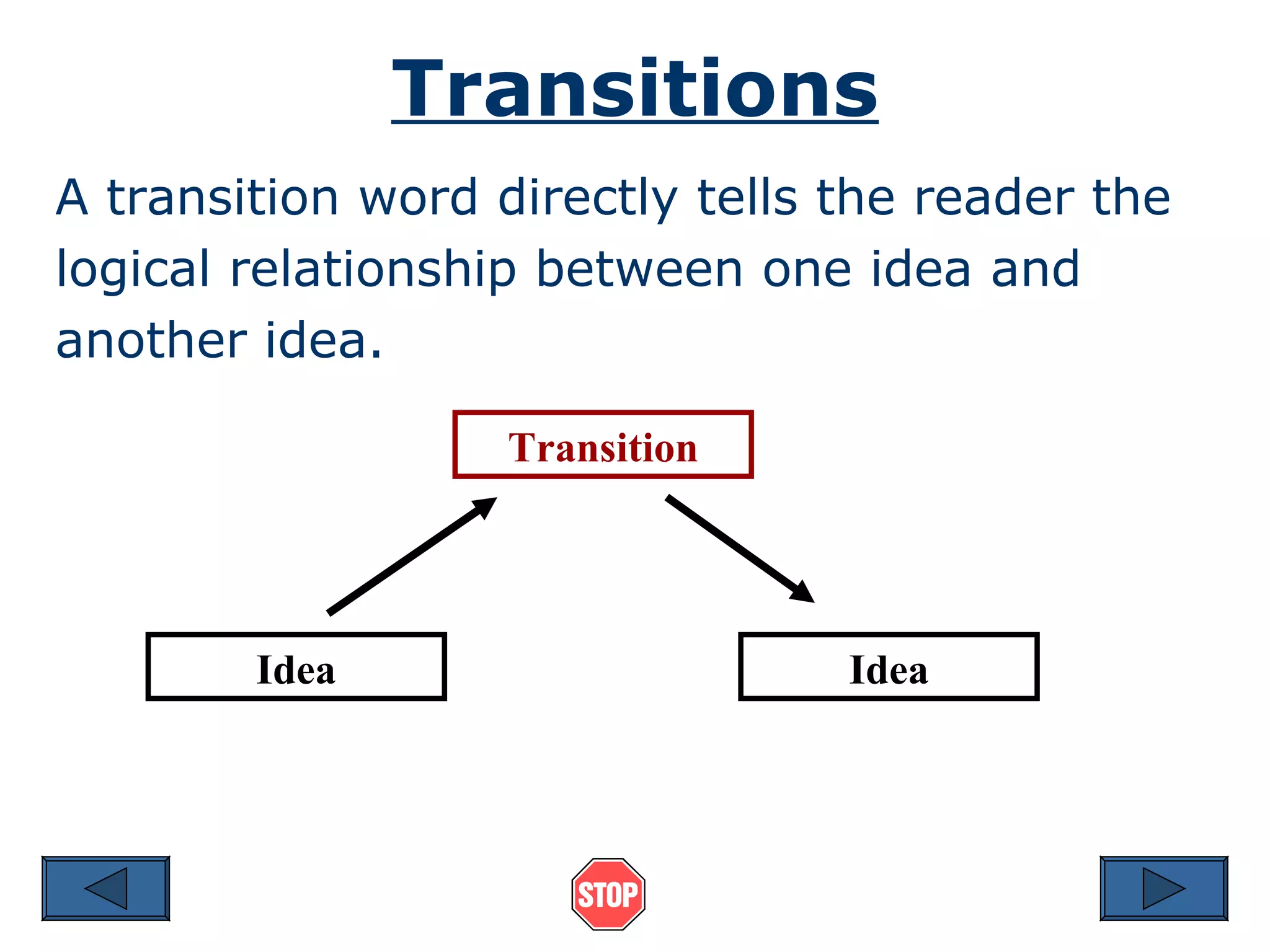 Transitions

A transition word directly tells the reader the logical relationship between one idea and another idea.

Transition

Idea

Idea

STOP